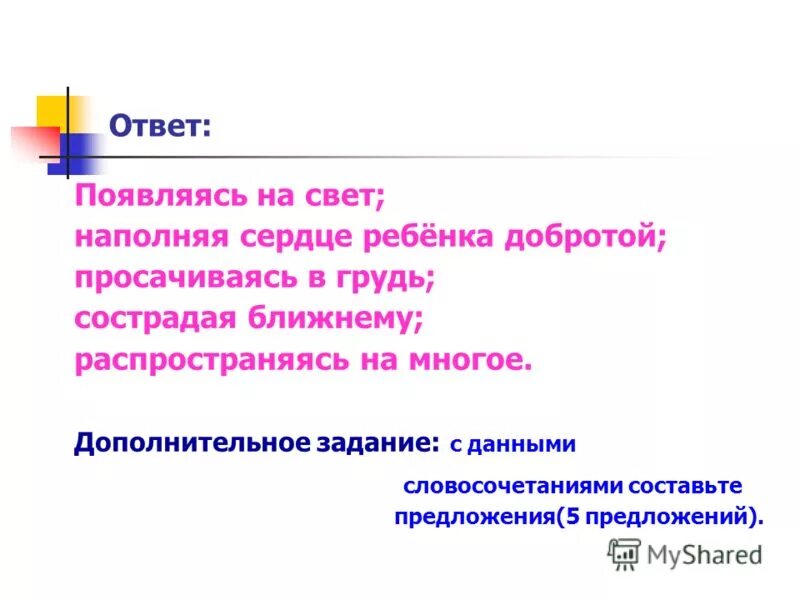 Ответ:

Появляясь на свет;
наполняя сердце ребёнка добротой;
просачиваясь в грудь;
сострадая ближнему;
распространяясь на многое.

Дополнительное задание: с данными словосочетаниями составьте предложения(5 предложений).

MyShared